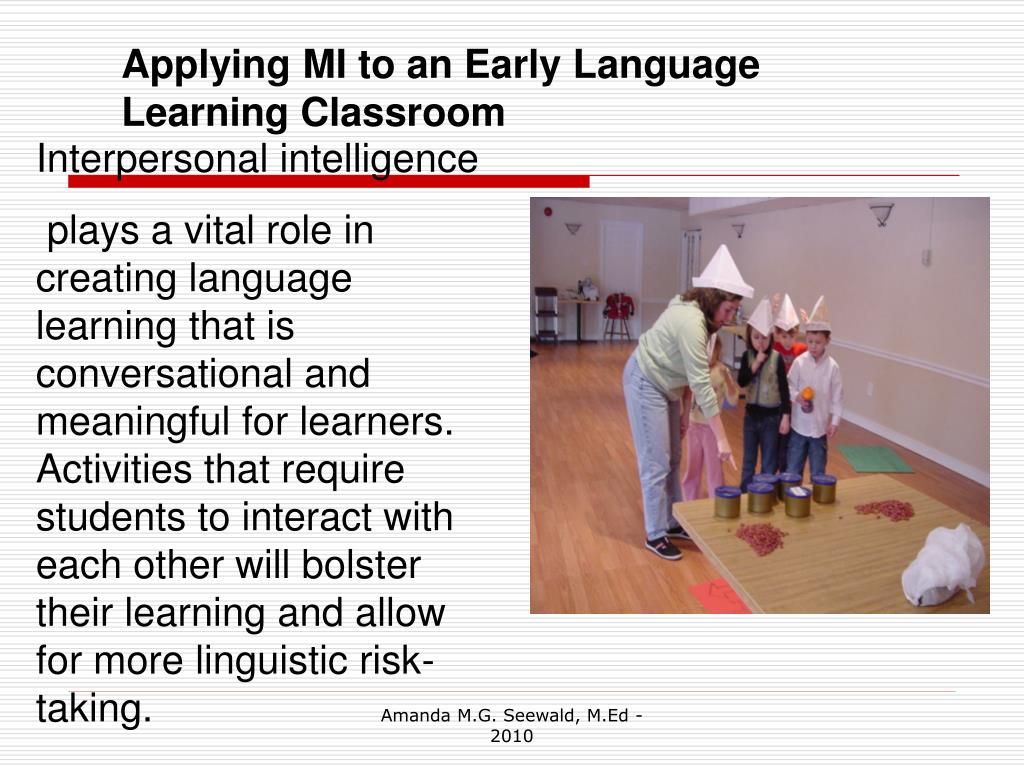 Applying MI to an Early Language Learning Classroom

Interpersonal intelligence

plays a vital role in creating language learning that is conversational and meaningful for learners. Activities that require students to interact with each other will bolster their learning and allow for more linguistic risk-taking.

Amanda M.G. Seewald, M.Ed - 2010